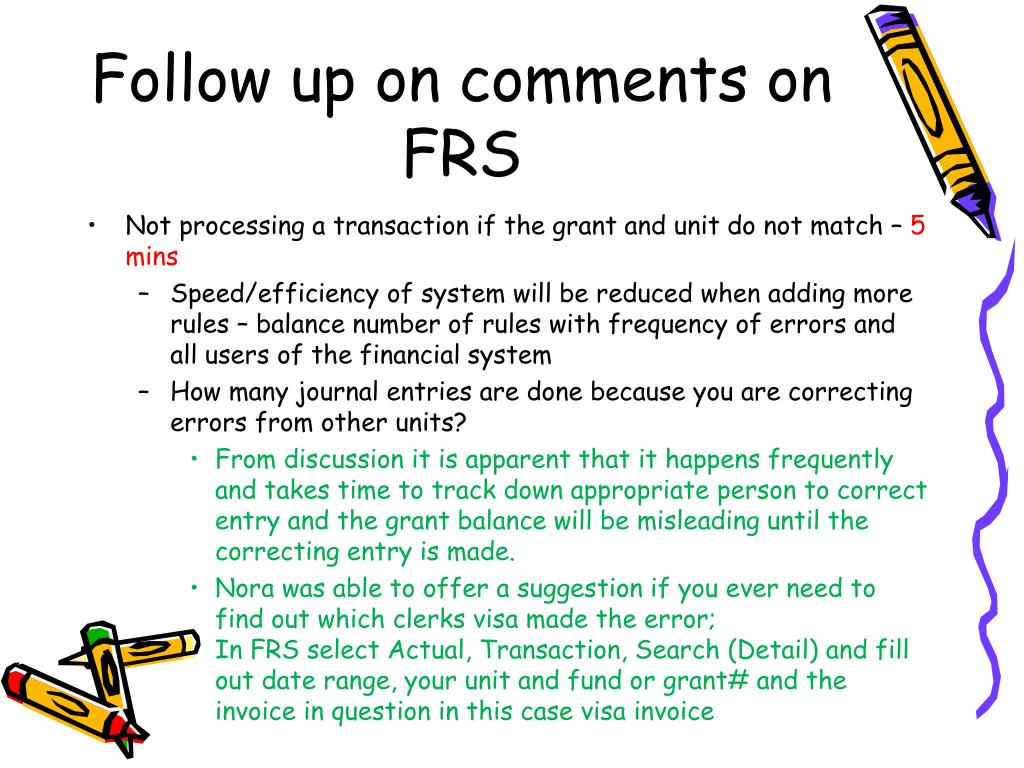 Follow up on comments on FRS

• Not processing a transaction if the grant and unit do not match – 5 mins
  – Speed/efficiency of system will be reduced when adding more rules – balance number of rules with frequency of errors and all users of the financial system
  – How many journal entries are done because you are correcting errors from other units?
    • From discussion it is apparent that it happens frequently and takes time to track down appropriate person to correct entry and the grant balance will be misleading until the correcting entry is made.
    • Nora was able to offer a suggestion if you ever need to find out which clerks visa made the error;
In FRS select Actual, Transaction, Search (Detail) and fill out date range, your unit and fund or grant# and the invoice in question in this case visa invoice